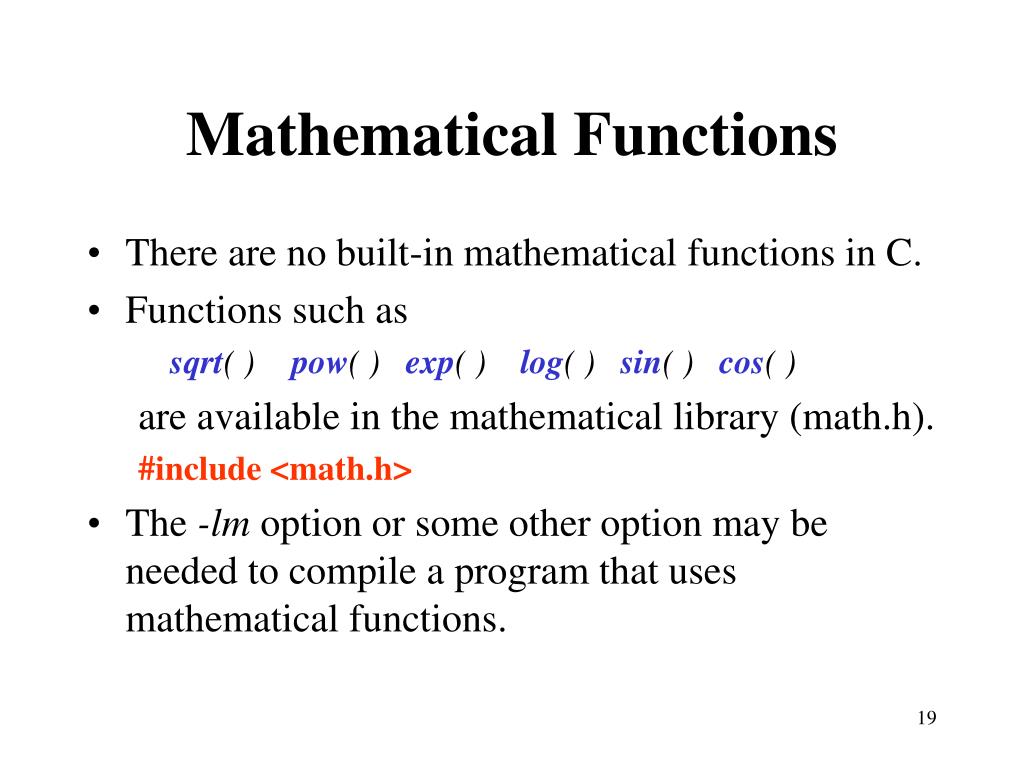 Mathematical Functions

• There are no built-in mathematical functions in C.
• Functions such as
sqrt( ) pow( ) exp( ) log( ) sin( ) cos( )
are available in the mathematical library (math.h).
#include <math.h>
• The -lm option or some other option may be needed to compile a program that uses mathematical functions.

19